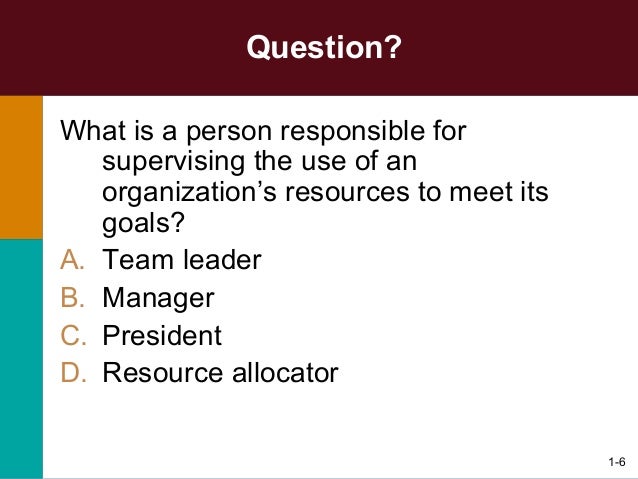 Question?

What is a person responsible for supervising the use of an organization’s resources to meet its goals?

A. Team leader
B. Manager
C. President
D. Resource allocator

1-6